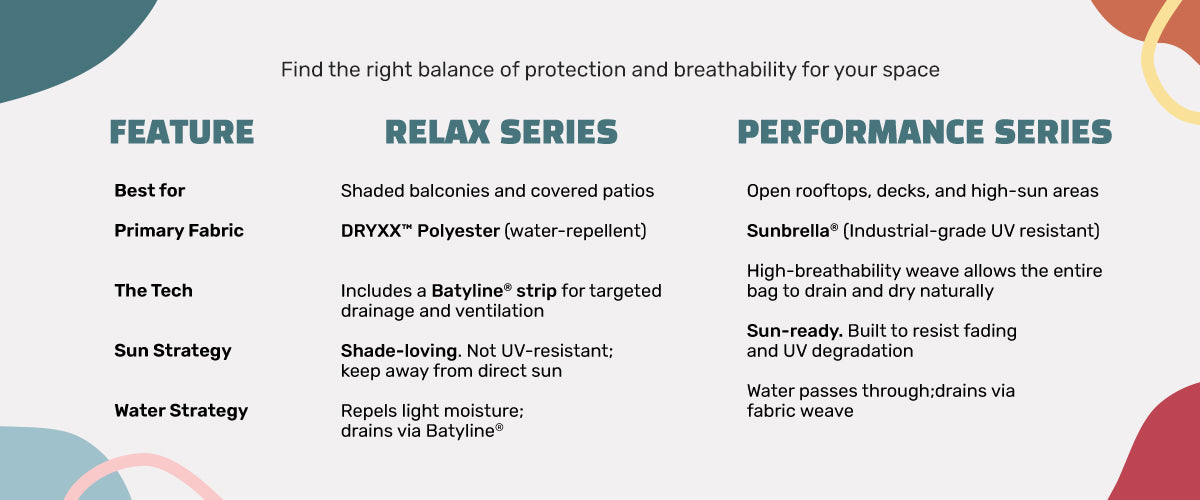 Find the right balance of protection and breathability for your space

| FEATURE | RELAX SERIES | PERFORMANCE SERIES |
|---|---|---|
| Best for | Shaded balconies and covered patios | Open rooftops, decks, and high-sun areas |
| Primary Fabric | DRYXX™ Polyester (water-repellent) | Sunbrella® (Industrial-grade UV resistant) |
| The Tech | Includes a Batyline® strip for targeted drainage and ventilation | High-breathability weave allows the entire bag to drain and dry naturally |
| Sun Strategy | Shade-loving. Not UV-resistant; keep away from direct sun | Sun-ready. Built to resist fading and UV degradation |
| Water Strategy | Repels light moisture; drains via Batyline® | Water passes through;drains via fabric weave |